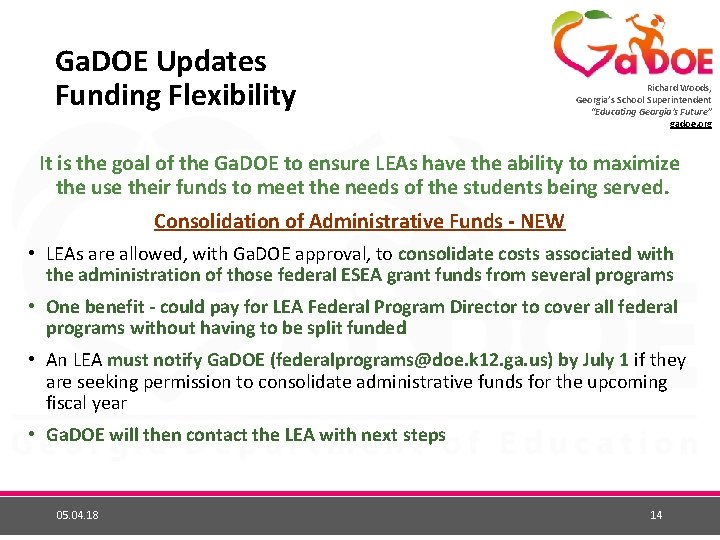 GaDOE Updates
Funding Flexibility

GaDOE

Richard Woods,
Georgia's School Superintendent
"Educating Georgia's Future"
gadoe.org

It is the goal of the GaDOE to ensure LEAs have the ability to maximize the use their funds to meet the needs of the students being served.

Consolidation of Administrative Funds - NEW

• LEAs are allowed, with GaDOE approval, to consolidate costs associated with the administration of those federal ESEA grant funds from several programs

• One benefit - could pay for LEA Federal Program Director to cover all federal programs without having to be split funded

• An LEA must notify GaDOE (federalprograms@doe.k12.ga.us) by July 1 if they are seeking permission to consolidate administrative funds for the upcoming fiscal year

• GaDOE will then contact the LEA with next steps

Georgia Department of Education

05.04.18

14